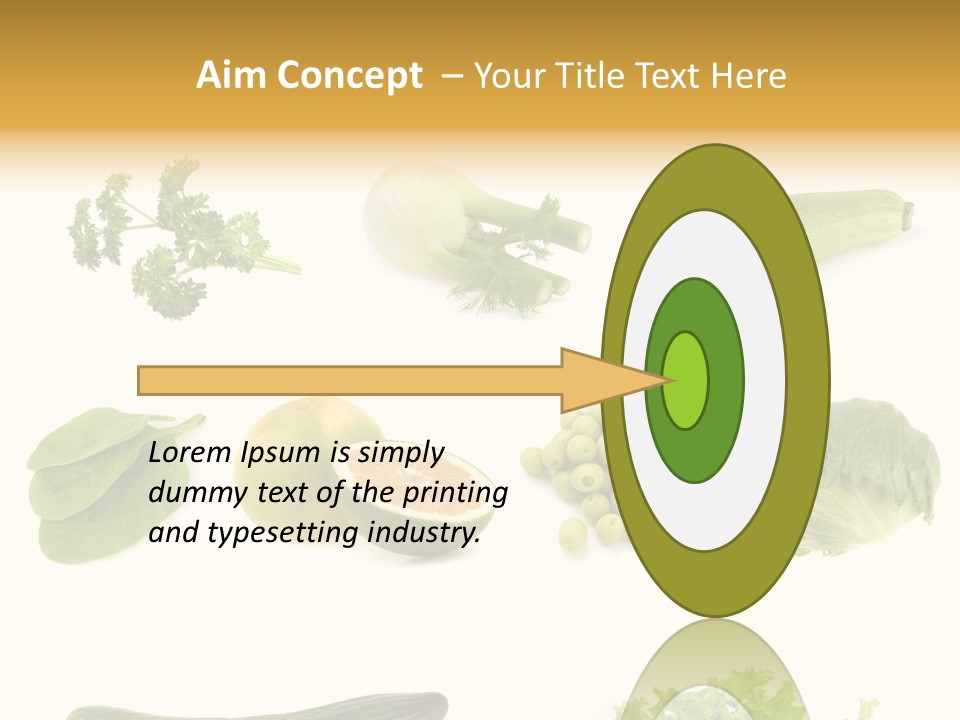 Aim Concept – Your Title Text Here

Lorem Ipsum is simply dummy text of the printing and typesetting industry.